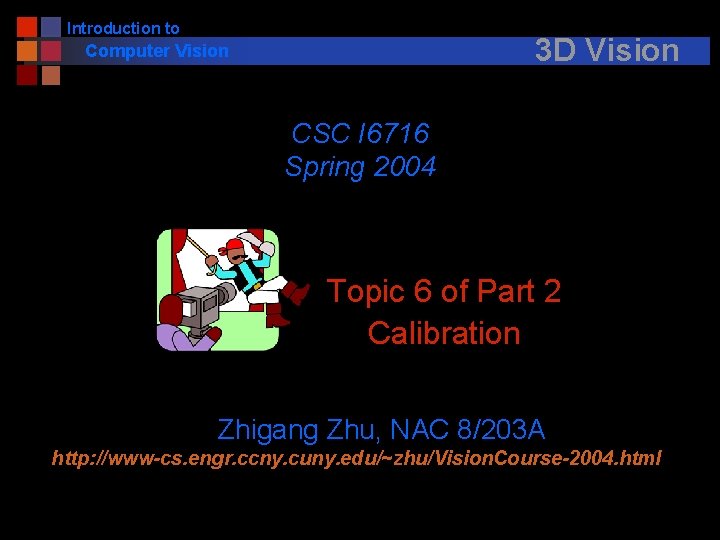 Introduction to
Computer Vision

3D Vision

CSC I6716
Spring 2004

Topic 6 of Part 2
Calibration

Zhigang Zhu, NAC 8/203A
http://www-cs.engr.ccny.cuny.edu/~zhu/VisionCourse-2004.html